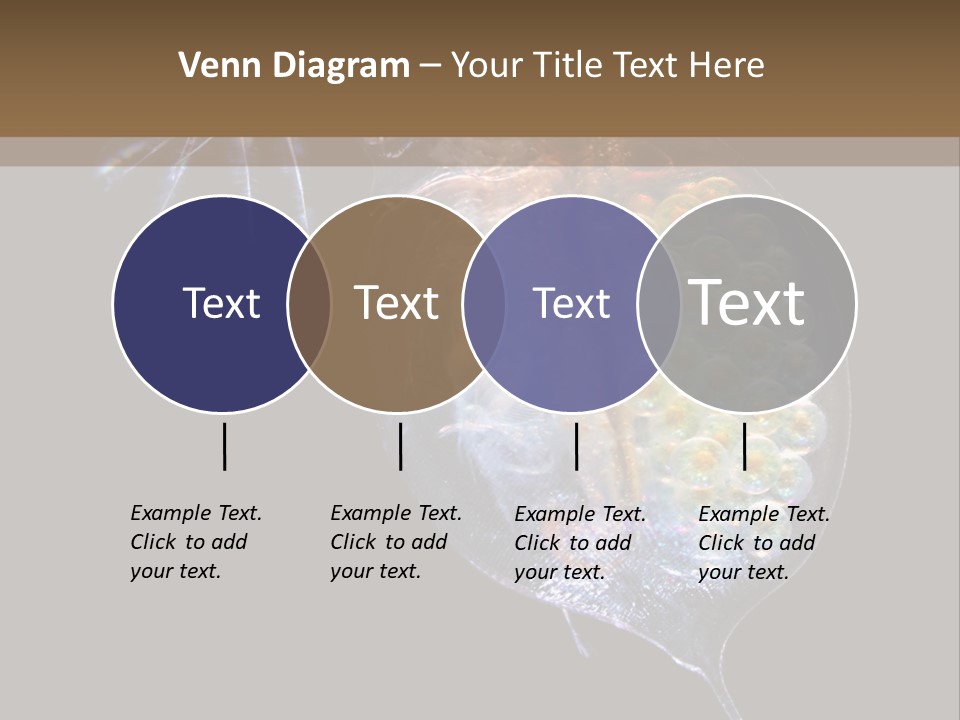 Venn Diagram – Your Title Text Here

Text

Text

Text

Text

Example Text. Click to add your text.

Example Text. Click to add your text.

Example Text. Click to add your text.

Example Text. Click to add your text.